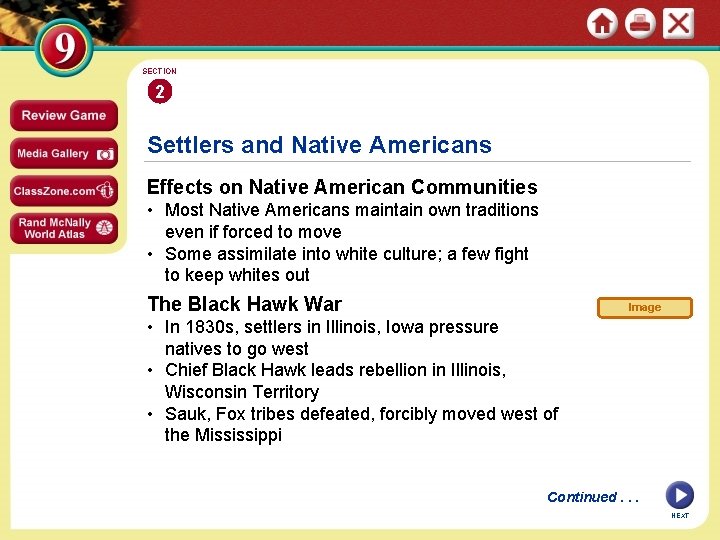 9

Review Game

Media Gallery

ClassZone.com

Rand McNally World Atlas

SECTION 2

Settlers and Native Americans

Effects on Native American Communities

• Most Native Americans maintain own traditions even if forced to move
• Some assimilate into white culture; a few fight to keep whites out

The Black Hawk War

Image

• In 1830s, settlers in Illinois, Iowa pressure natives to go west
• Chief Black Hawk leads rebellion in Illinois, Wisconsin Territory
• Sauk, Fox tribes defeated, forcibly moved west of the Mississippi

Continued . . .

NEXT